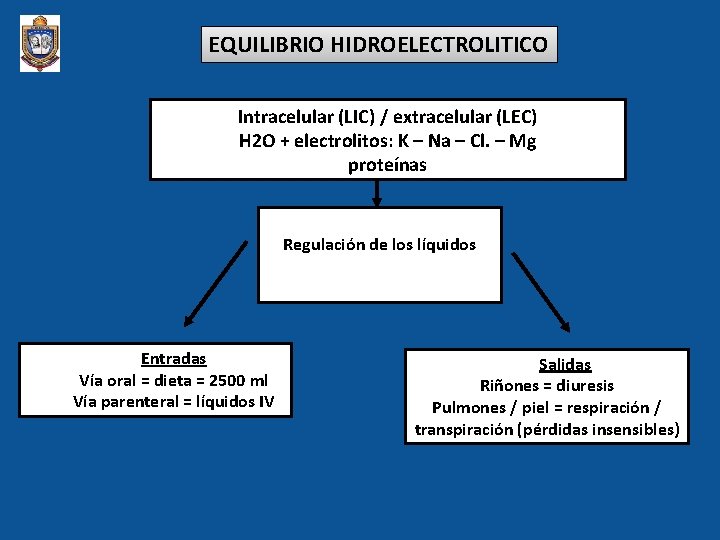 EQUILIBRIO HIDROELECTROLITICO

Intracelular (LIC) / extracelular (LEC)
H2O + electrolitos: K – Na – Cl. – Mg
proteínas

Regulación de los líquidos

Entradas
Vía oral = dieta = 2500 ml
Vía parenteral = líquidos IV

Salidas
Riñones = diuresis
Pulmones / piel = respiración / transpiración (pérdidas insensibles)